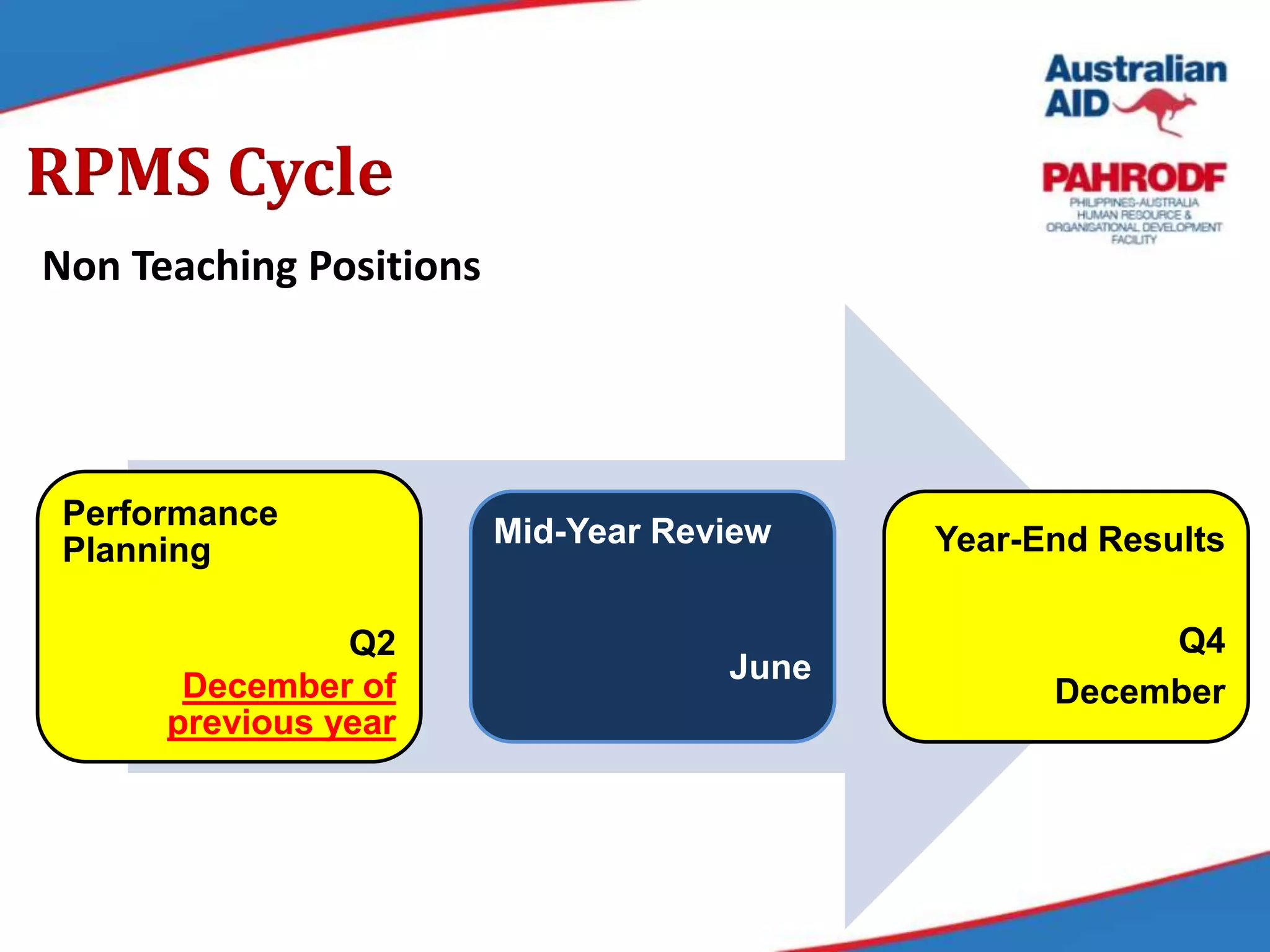 Australian AID

PAHRODF
PHILIPPINES-AUSTRALIA HUMAN RESOURCE & ORGANISATIONAL DEVELOPMENT FACILITY

RPMS Cycle

Non Teaching Positions

Performance Planning

Q2
December of previous year

Mid-Year Review

June

Year-End Results

Q4
December